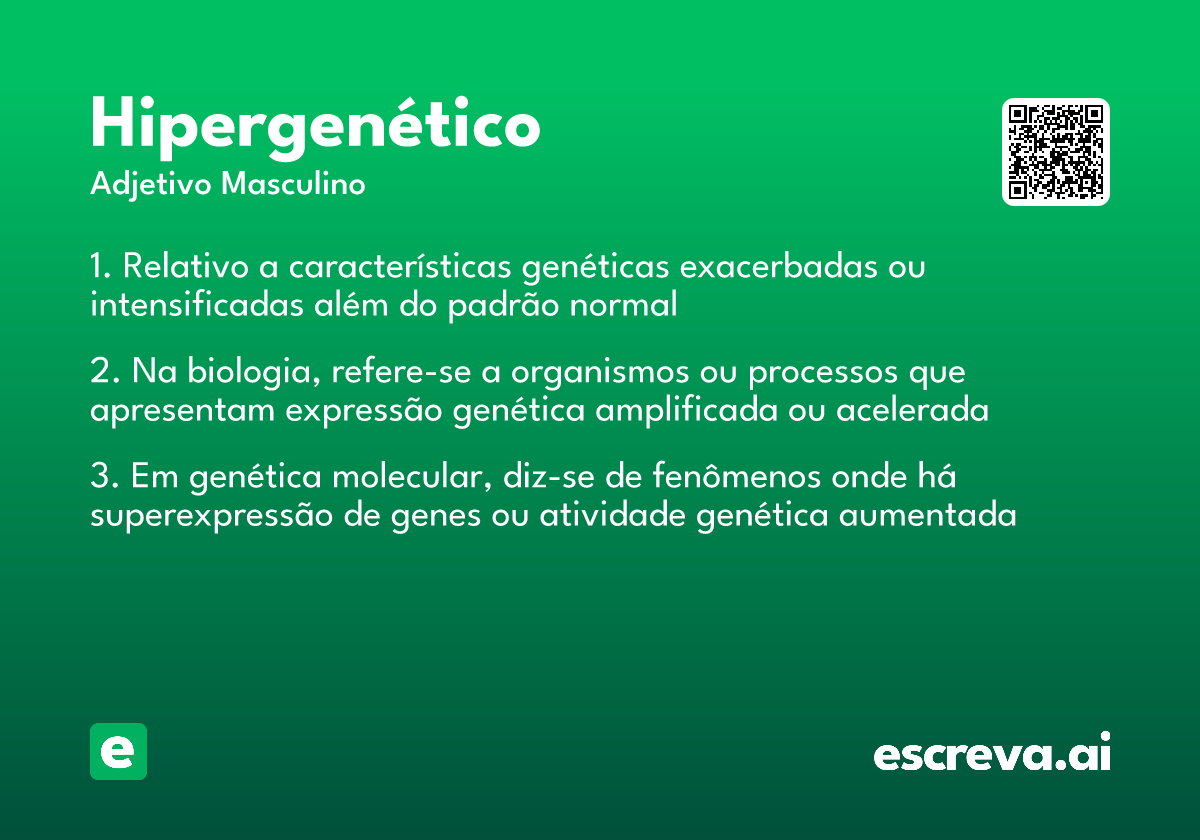 Hipergenético
Adjetivo Masculino

1. Relativo a características genéticas exacerbadas ou intensificadas além do padrão normal

2. Na biologia, refere-se a organismos ou processos que apresentam expressão genética amplificada ou acelerada

3. Em genética molecular, diz-se de fenômenos onde há superexpressão de genes ou atividade genética aumentada

e

escreva.ai